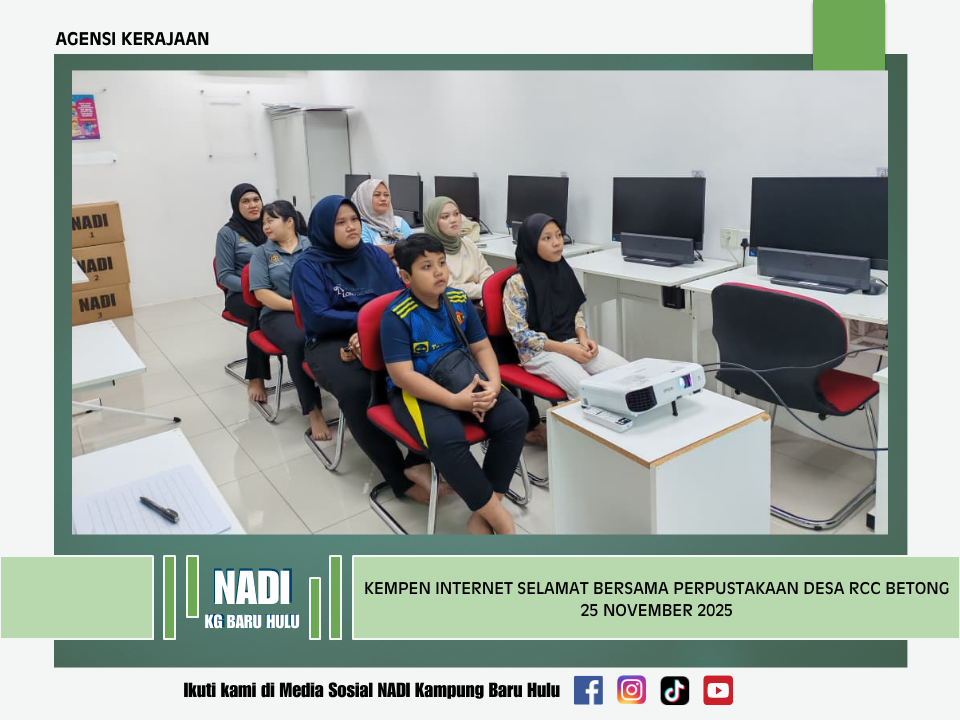 AGENSI KERAJAAN

NADI
1
NADI
2
NADI
3

NADI
KG BARU HULU

KEMPEN INTERNET SELAMAT BERSAMA PERPUSTAKAAN DESA RCC BETONG
25 NOVEMBER 2025

Ikuti kami di Media Sosial NADI Kampung Baru Hulu